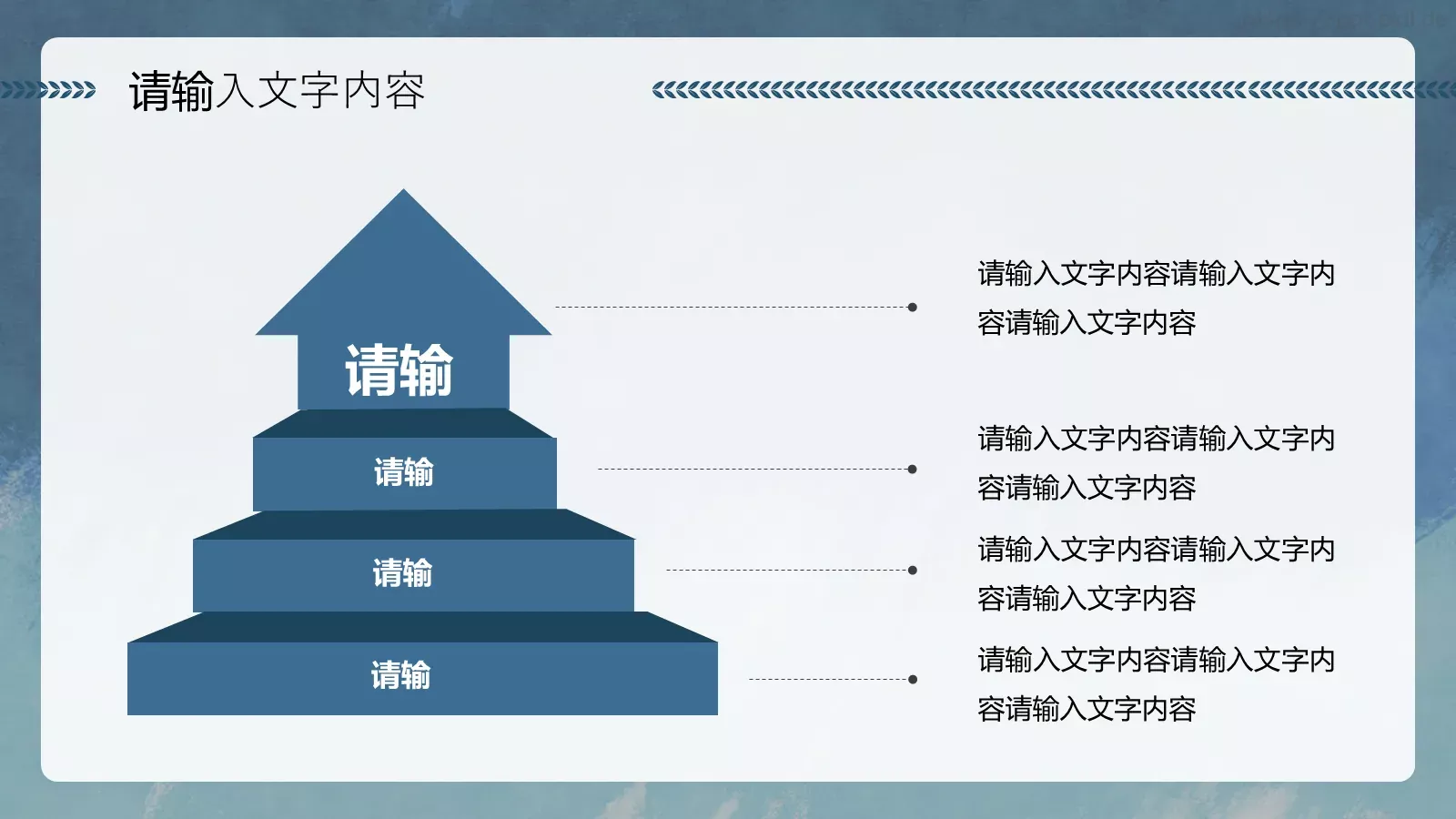 请输入文字内容

请输

请输

请输

请输

请输入文字内容请输入文字内容请输入文字内容

请输入文字内容请输入文字内容请输入文字内容

请输入文字内容请输入文字内容请输入文字内容

请输入文字内容请输入文字内容请输入文字内容